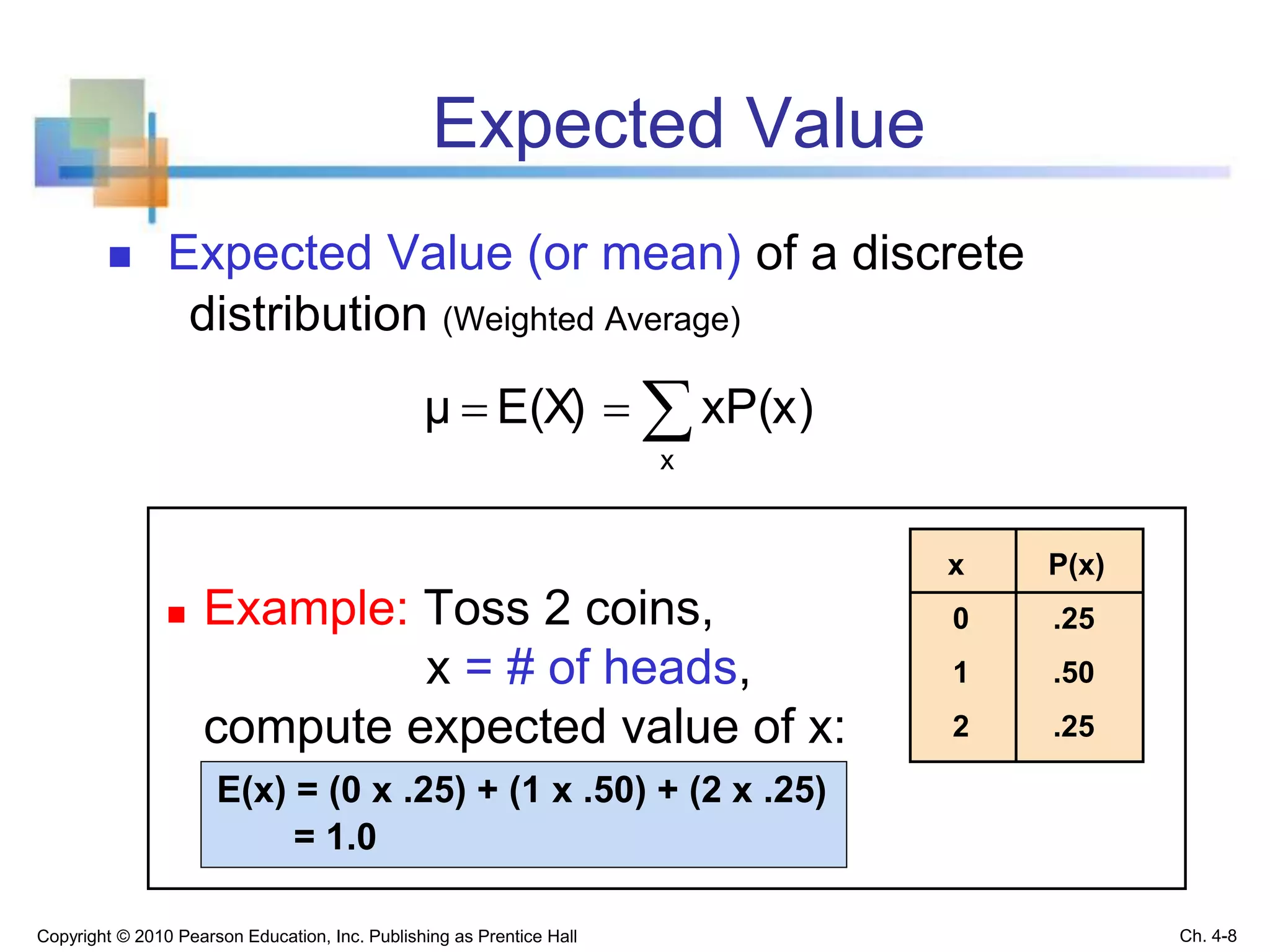 Expected Value

Expected Value (or mean) of a discrete distribution (Weighted Average)

$\mu = E(X) = \sum_{x} xP(x)$

Example: Toss 2 coins,
x = # of heads,
compute expected value of x:

E(x) = (0 x .25) + (1 x .50) + (2 x .25)
= 1.0

| x | P(x) |
|---|---|
| 0 | .25 |
| 1 | .50 |
| 2 | .25 |

Copyright © 2010 Pearson Education, Inc. Publishing as Prentice Hall

Ch. 4-8